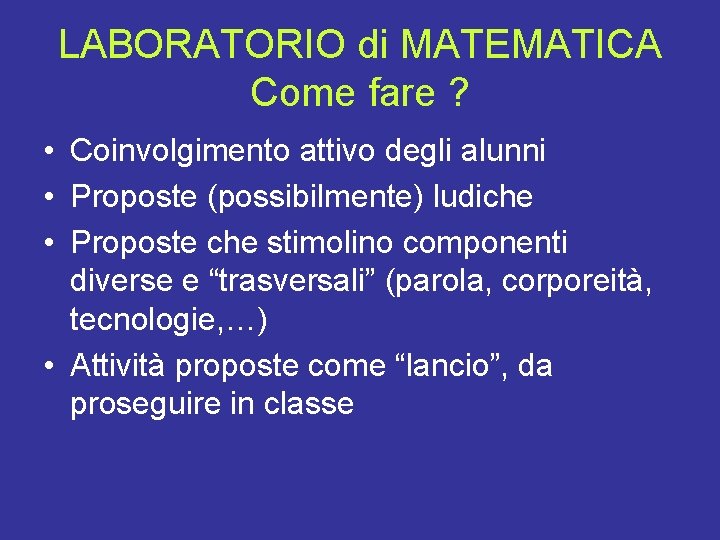 LABORATORIO di MATEMATICA
Come fare ?

• Coinvolgimento attivo degli alunni
• Proposte (possibilmente) ludiche
• Proposte che stimolino componenti diverse e “trasversali” (parola, corporeità, tecnologie,…)
• Attività proposte come “lancio”, da proseguire in classe